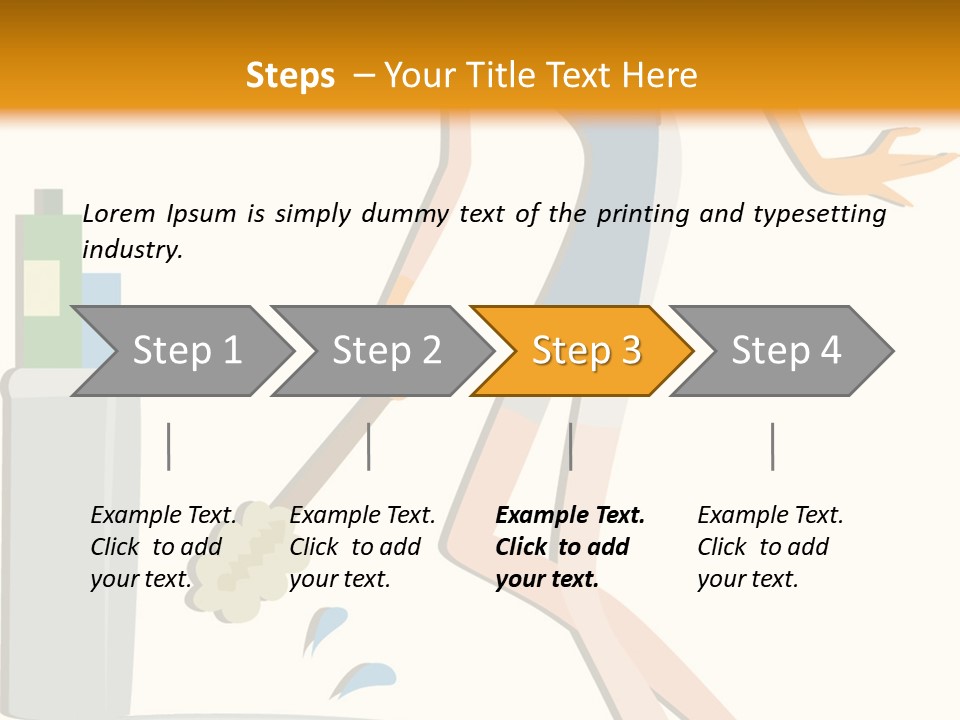 Steps – Your Title Text Here

Lorem Ipsum is simply dummy text of the printing and typesetting industry.

Step 1

Step 2

Step 3

Step 4

Example Text. Click to add your text.

Example Text. Click to add your text.

Example Text. Click to add your text.

Example Text. Click to add your text.